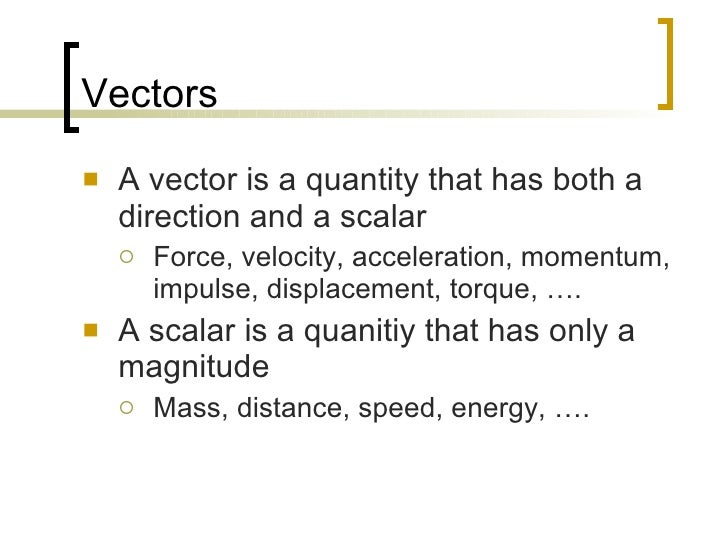 Vectors

A vector is a quantity that has both a direction and a scalar

Force, velocity, acceleration, momentum, impulse, displacement, torque, ….

A scalar is a quanitiy that has only a magnitude

Mass, distance, speed, energy, ….